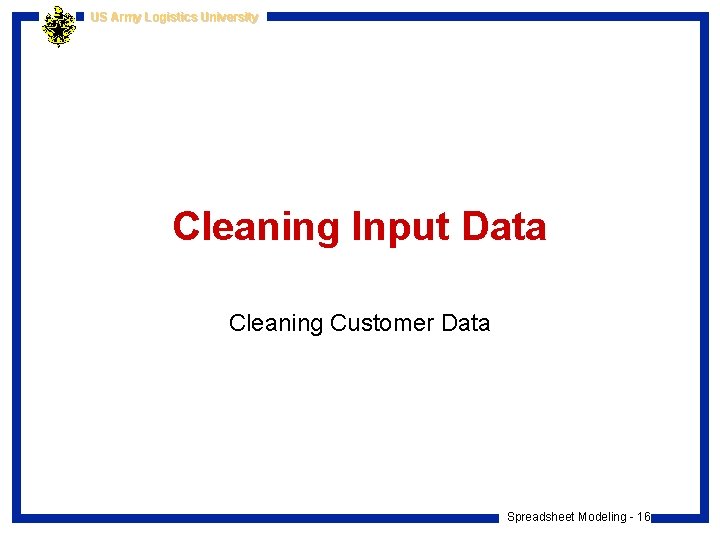 US Army Logistics University

Cleaning Input Data

Cleaning Customer Data

Spreadsheet Modeling - 16